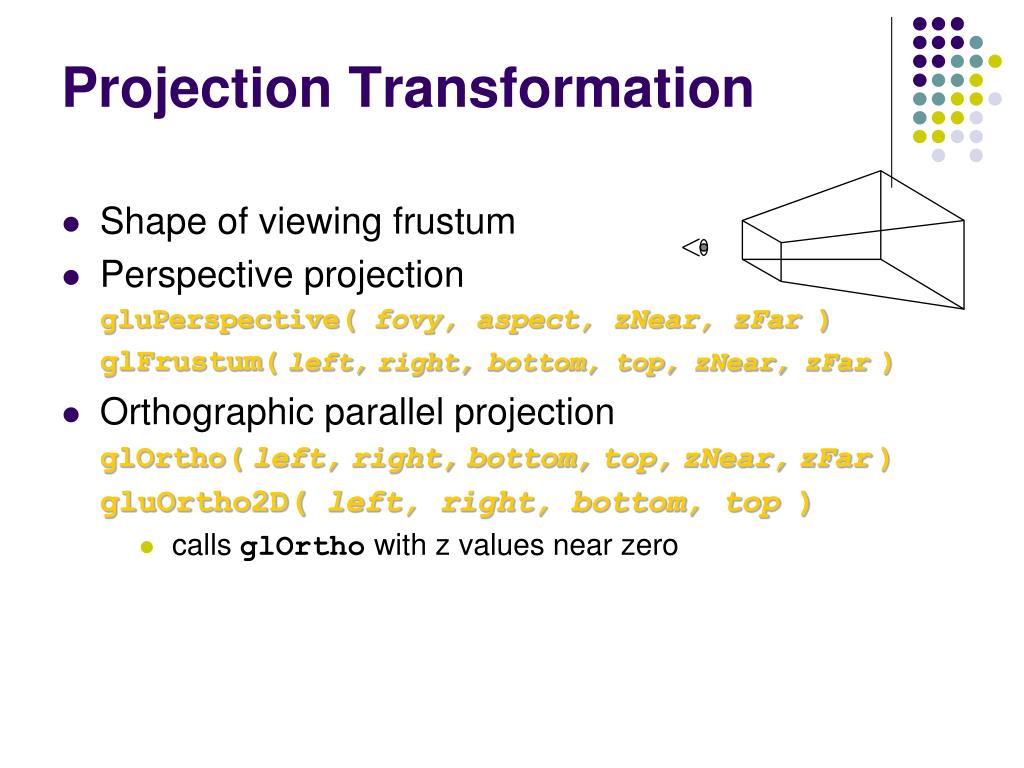 Projection Transformation

- Shape of viewing frustum
- Perspective projection

gluPerspective( fovy, aspect, zNear, zFar )

glFrustum( left, right, bottom, top, zNear, zFar )

- Orthographic parallel projection

glOrtho( left, right, bottom, top, zNear, zFar )

gluOrtho2D( left, right, bottom, top )

- calls glOrtho with z values near zero